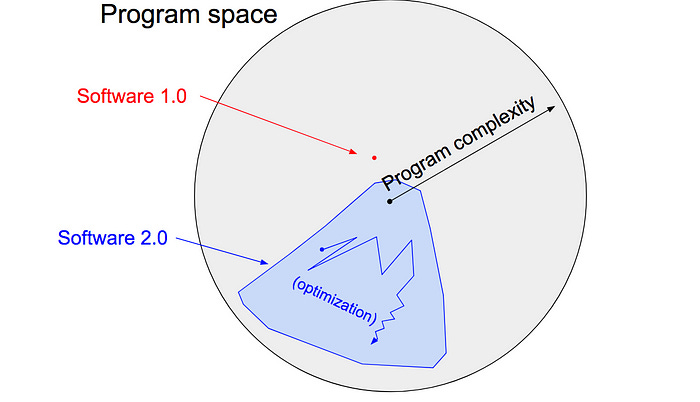 Program space

Software 1.0

Program complexity

Software 2.0

(optimization)